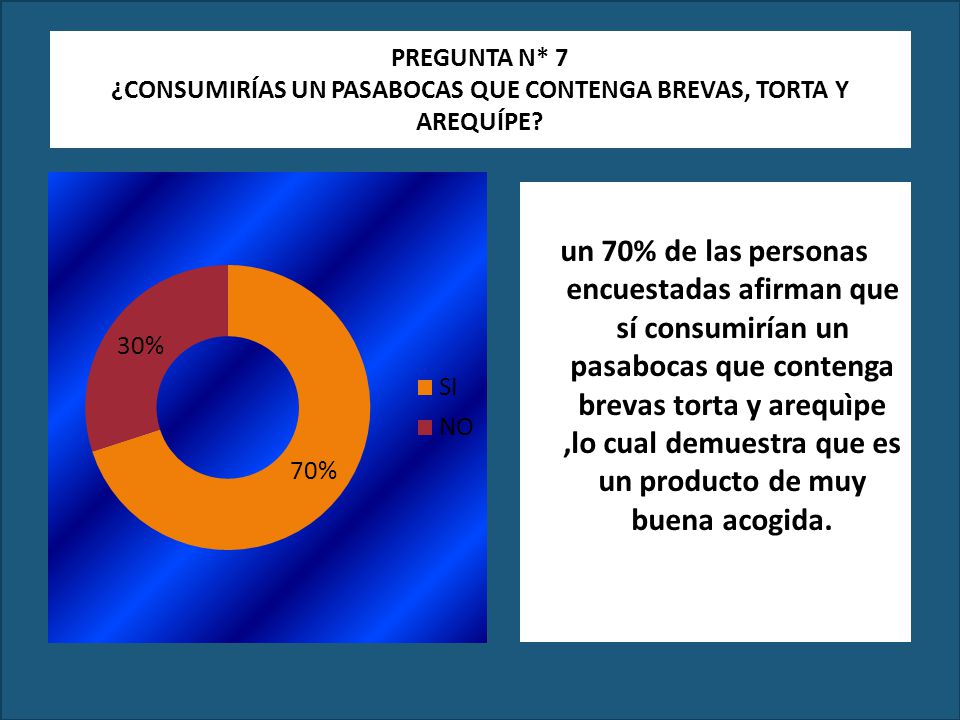 PREGUNTA N* 7
¿CONSUMIRÍAS UN PASABOCAS QUE CONTENGA BREVAS, TORTA Y AREQUÍPE?

30%
70%
SI
NO

un 70% de las personas encuestadas afirman que sí consumirían un pasabocas que contenga brevas torta y arequìpe ,lo cual demuestra que es un producto de muy buena acogida.